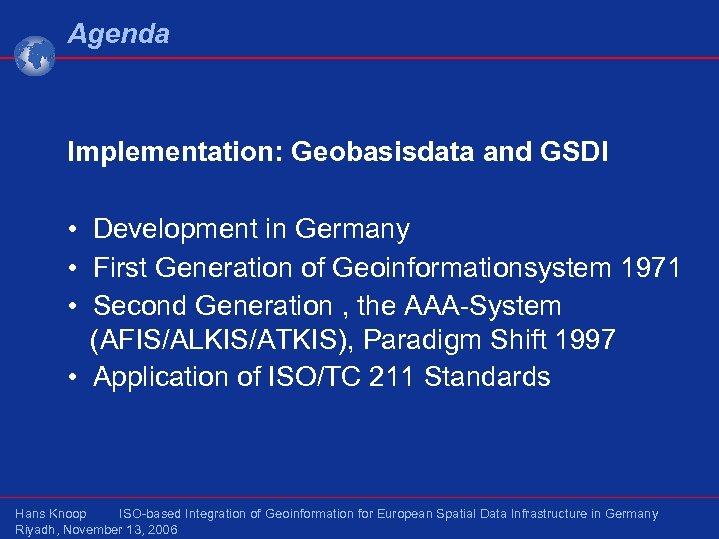 Agenda

Implementation: Geobasisdata and GSDI

• Development in Germany
• First Generation of Geoinformationsystem 1971
• Second Generation , the AAA-System (AFIS/ALKIS/ATKIS), Paradigm Shift 1997
• Application of ISO/TC 211 Standards

Hans Knoop ISO-based Integration of Geoinformation for European Spatial Data Infrastructure in Germany
Riyadh, November 13, 2006